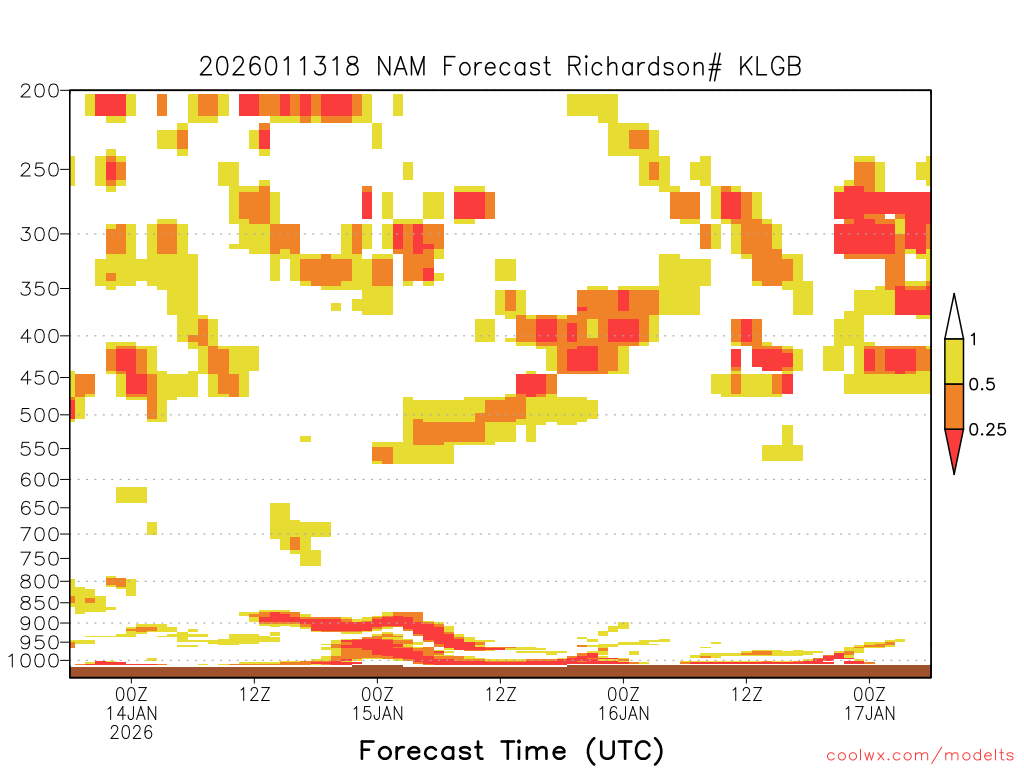 2026011318 NAM Forecast Richardson# KLGB

200
250
300
350
400
450
500
550
600
650
700
750
800
850
900
950
1000

1
0.5
0.25

00Z
14JAN
2026

12Z

00Z
15JAN

12Z

00Z
16JAN

12Z

00Z
17JAN

Forecast Time (UTC)

coolwx.com/modelts